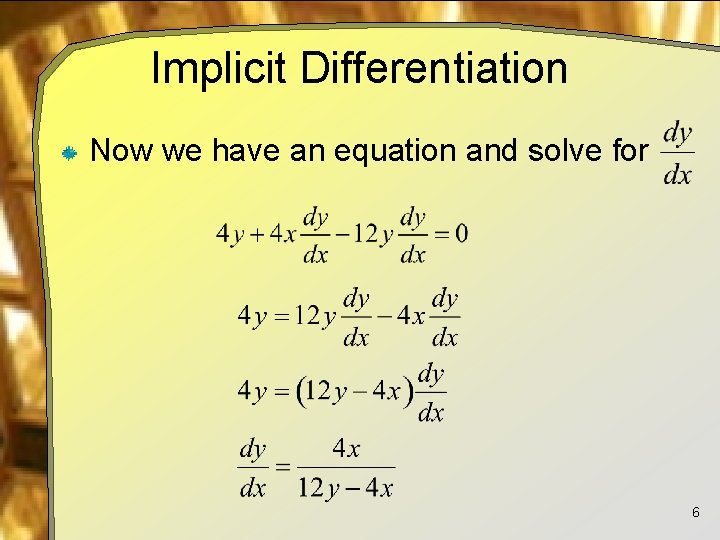 Implicit Differentiation

Now we have an equation and solve for $\frac{dy}{dx}$

$4y + 4x\frac{dy}{dx} - 12y\frac{dy}{dx} = 0$

$4y = 12y\frac{dy}{dx} - 4x\frac{dy}{dx}$

$4y = (12y - 4x)\frac{dy}{dx}$

$\frac{dy}{dx} = \frac{4x}{12y - 4x}$

6